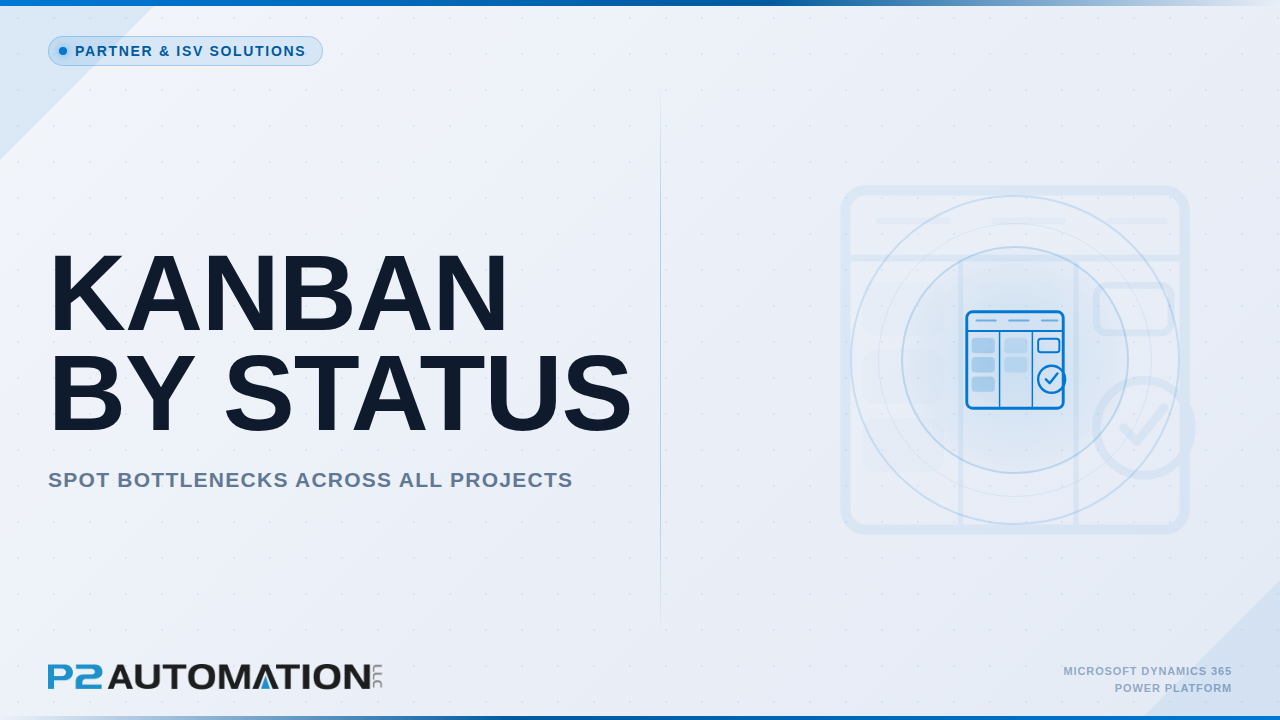 PARTNER & ISV SOLUTIONS

KANBAN BY STATUS

SPOT BOTTLENECKS ACROSS ALL PROJECTS

P2 AUTOMATION LLC

MICROSOFT DYNAMICS 365
POWER PLATFORM